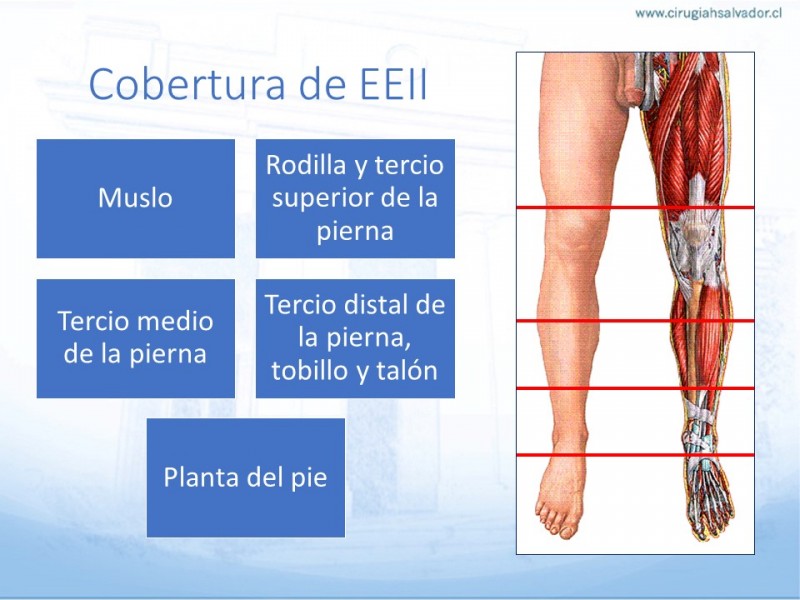 www.cirugiahsalvador.cl

Cobertura de EEII

Muslo

Rodilla y tercio superior de la pierna

Tercio medio de la pierna

Tercio distal de la pierna, tobillo y talón

Planta del pie